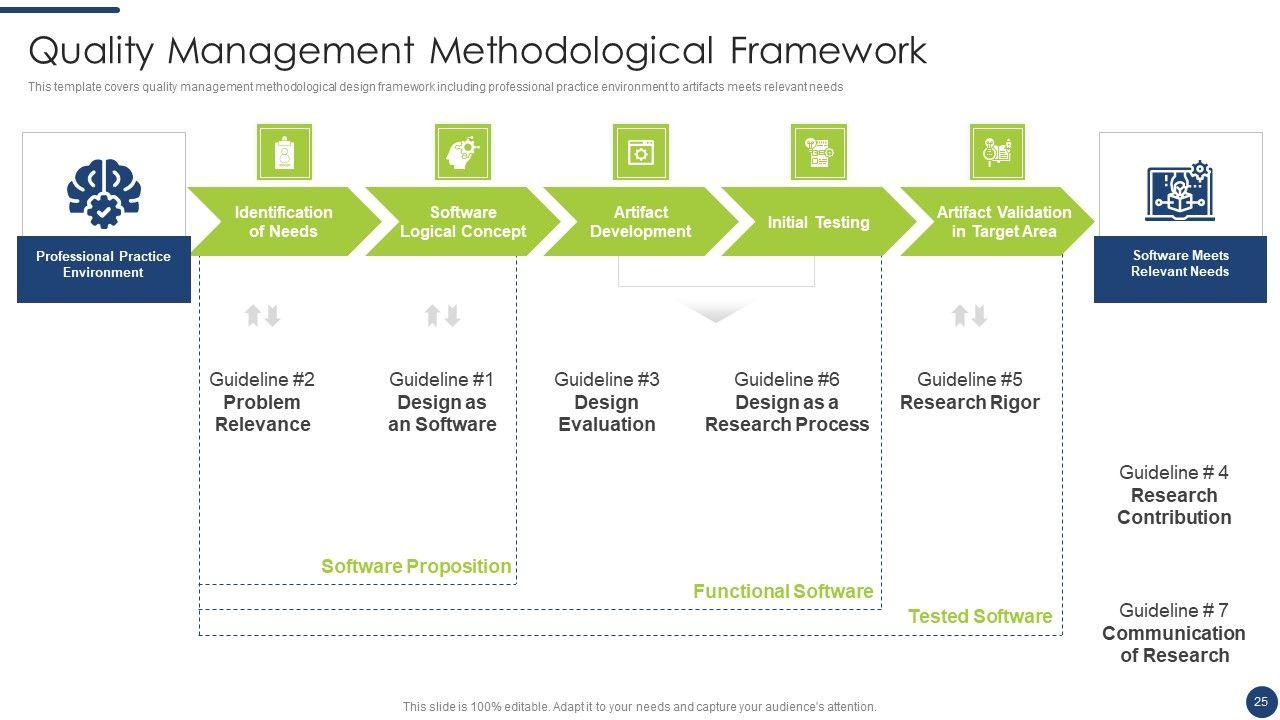 Quality Management Methodological Framework

This template covers quality management methodological design framework including professional practice environment to artifacts meets relevant needs

Professional Practice Environment

Identification of Needs

Software Logical Concept

Artifact Development

Initial Testing

Artifact Validation in Target Area

Software Meets Relevant Needs

Guideline #2
Problem Relevance

Guideline #1
Design as an Software

Guideline #3
Design Evaluation

Guideline #6
Design as a Research Process

Guideline #5
Research Rigor

Guideline # 4
Research Contribution

Software Proposition

Functional Software

Tested Software

Guideline # 7
Communication of Research

This slide is 100% editable. Adapt it to your needs and capture your audience's attention.

25